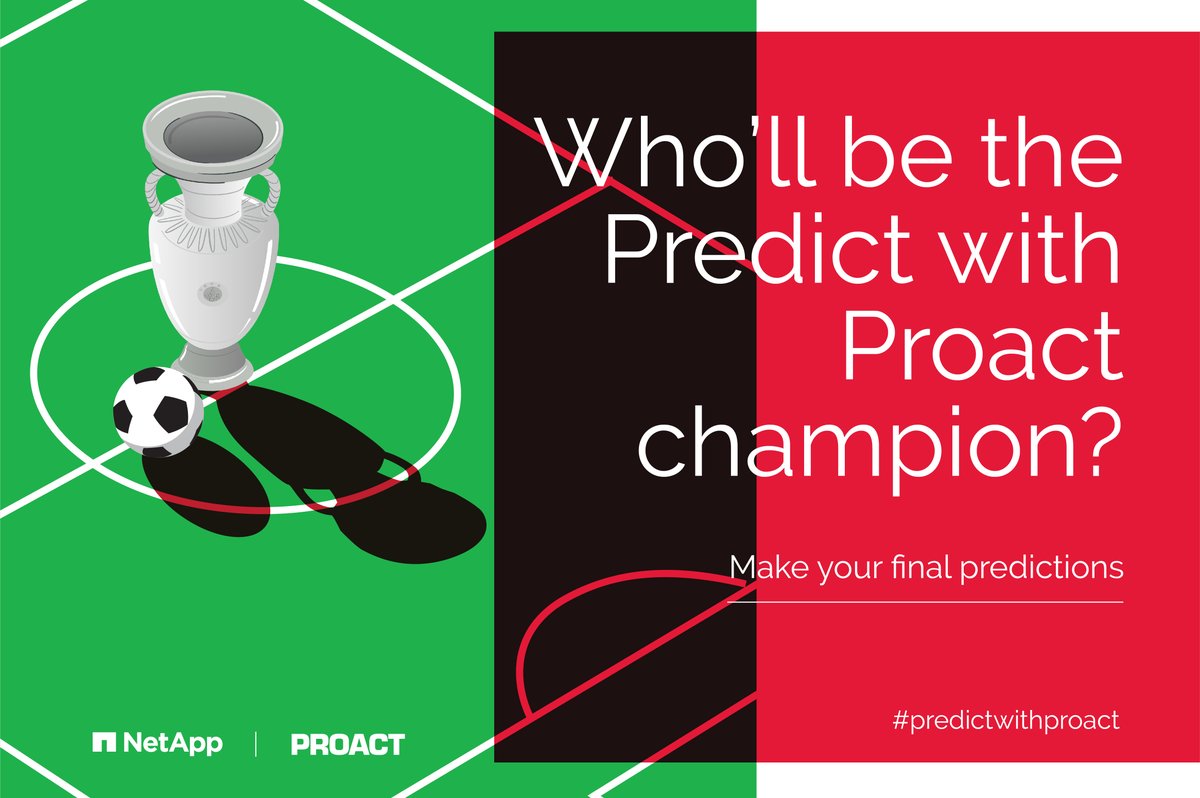 Who'll be the Predict with Proact champion?

Make your final predictions

#predictwithproact

NetApp | PROACT